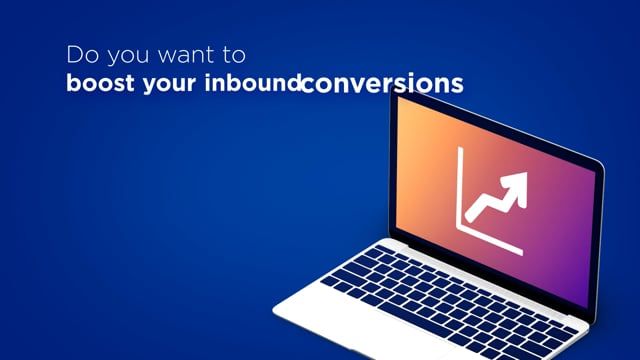 Do you want to
boost your inboundconversions